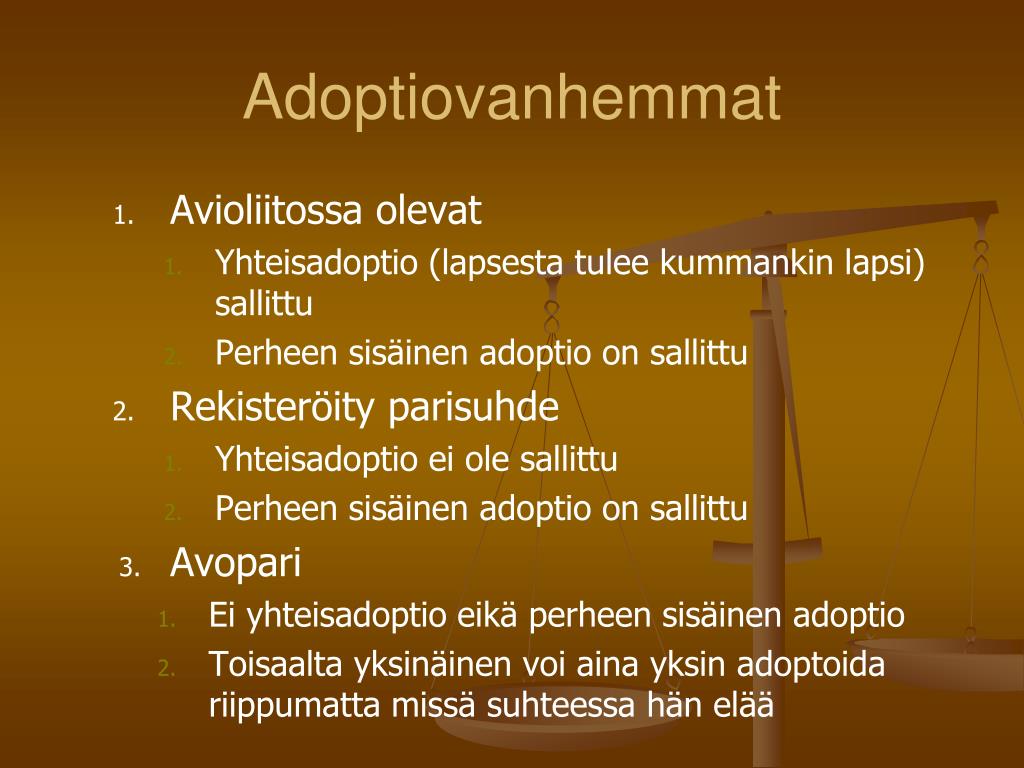 Adoptiovanhemmat

1. Avioliitossa olevat
   1. Yhteisadoptio (lapsesta tulee kummankin lapsi) sallittu
   2. Perheen sisäinen adoptio on sallittu
2. Rekisteröity parisuhde
   1. Yhteisadoptio ei ole sallittu
   2. Perheen sisäinen adoptio on sallittu
3. Avopari
   1. Ei yhteisadoptio eikä perheen sisäinen adoptio
   2. Toisaalta yksinäinen voi aina yksin adoptoida riippumatta missä suhteessa hän elää